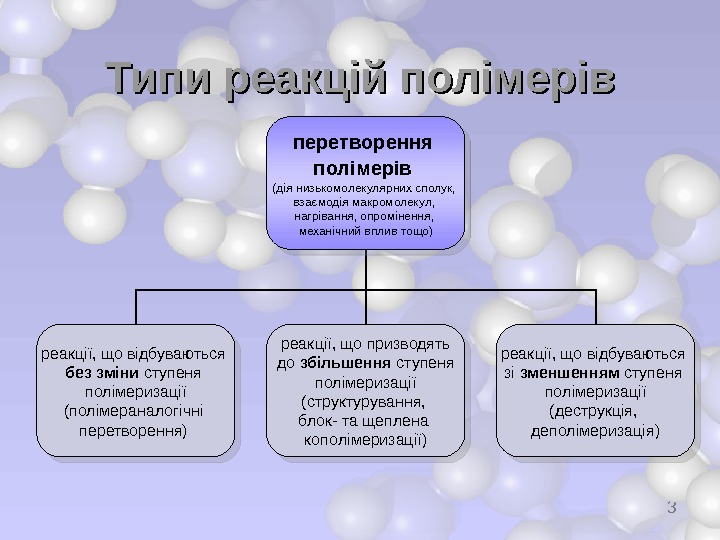 Типи реакцій полімерів

перетворення полімерів
(дія низькомолекулярних сполук, взаємодія макромолекул, нагрівання, опромінення, механічний вплив тощо)

реакції, що відбуваються без зміни ступеня полімеризації (полімераналогічні перетворення)

реакції, що призводять до збільшення ступеня полімеризації (структурування, блок- та щеплена кополімеризації)

реакції, що відбуваються зі зменшенням ступеня полімеризації (деструкція, деполімеризація)

3